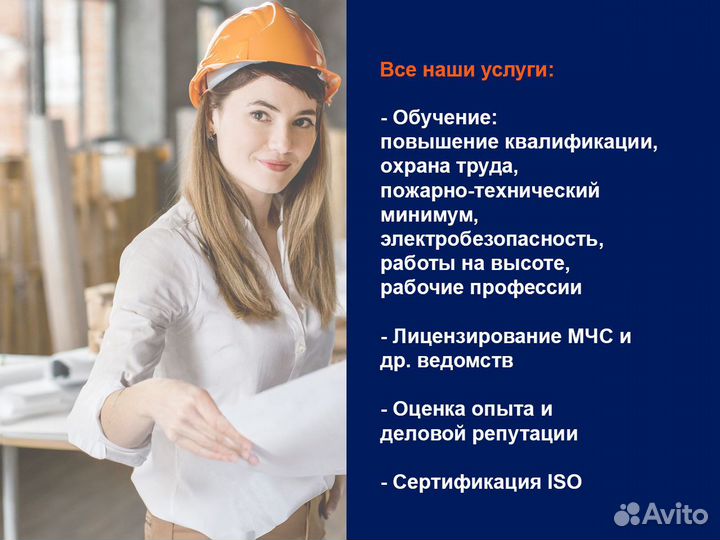 Все наши услуги:

- Обучение:
повышение квалификации,
охрана труда,
пожарно-технический минимум,
электробезопасность,
работы на высоте,
рабочие профессии

- Лицензирование МЧС и др. ведомств

- Оценка опыта и деловой репутации

- Сертификация ISO

Avito